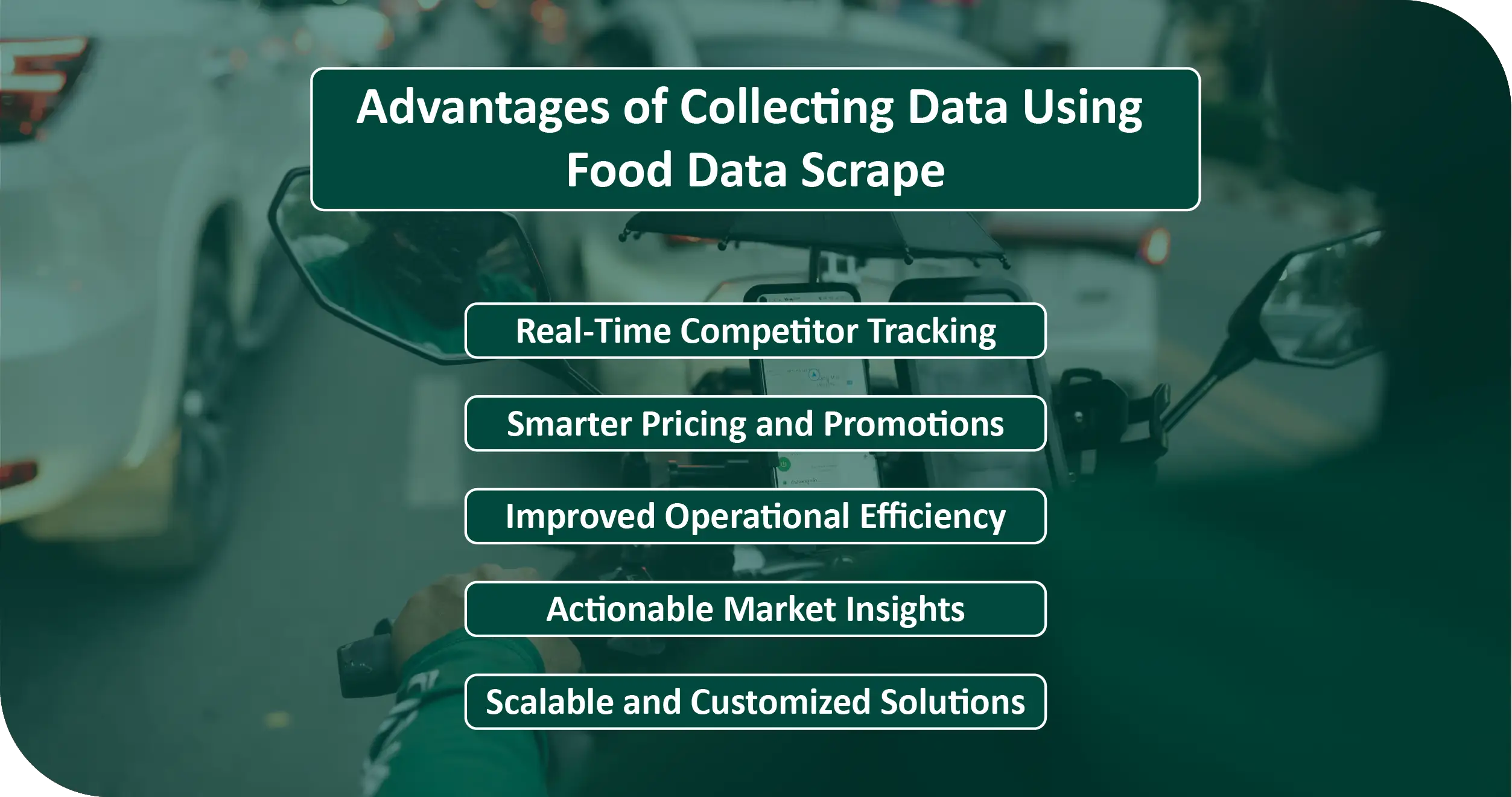 Advantages of Collecting Data Using Food Data Scrape

Real-Time Competitor Tracking

Smarter Pricing and Promotions

Improved Operational Efficiency

Actionable Market Insights

Scalable and Customized Solutions